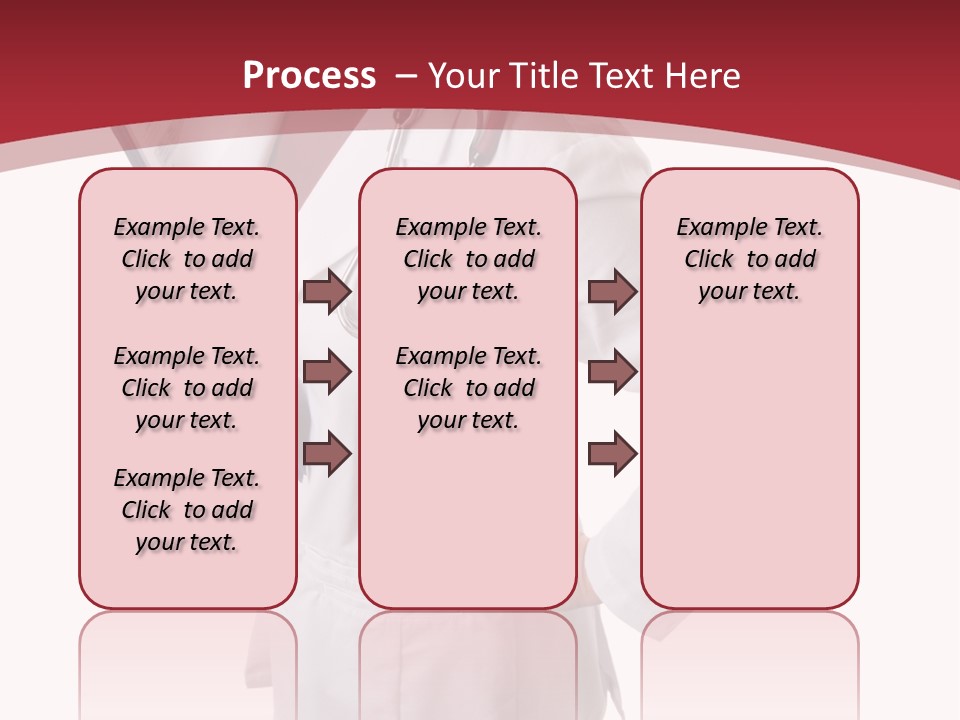 Process – Your Title Text Here

Example Text. Click to add your text.

Example Text. Click to add your text.

Example Text. Click to add your text.

Example Text. Click to add your text.

Example Text. Click to add your text.

Example Text. Click to add your text.